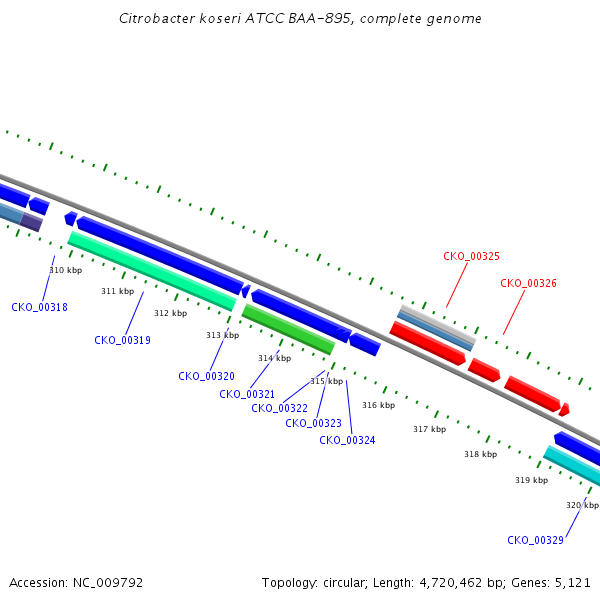 Citrobacter koseri ATCC BAA-895, complete genome

CKO_00325

CKO_00326

310 kbp

311 kbp

312 kbp

313 kbp

314 kbp

315 kbp

316 kbp

317 kbp

318 kbp

319 kbp

320 kbp

CKO_00318

CKO_00319

CKO_00320

CKO_00321

CKO_00322

CKO_00323

CKO_00324

CKO_00329

Accession: NC_009792

Topology: circular; Length: 4,720,462 bp; Genes: 5,121